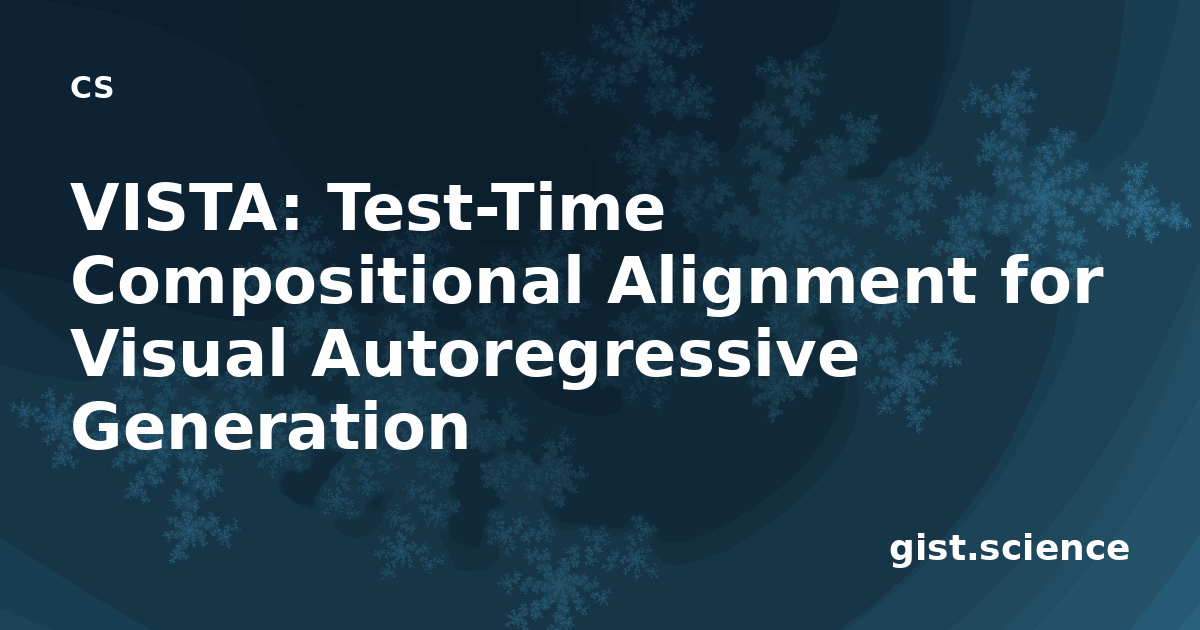 CS

VISTA: Test-Time Compositional Alignment for Visual Autoregressive Generation

gist.science